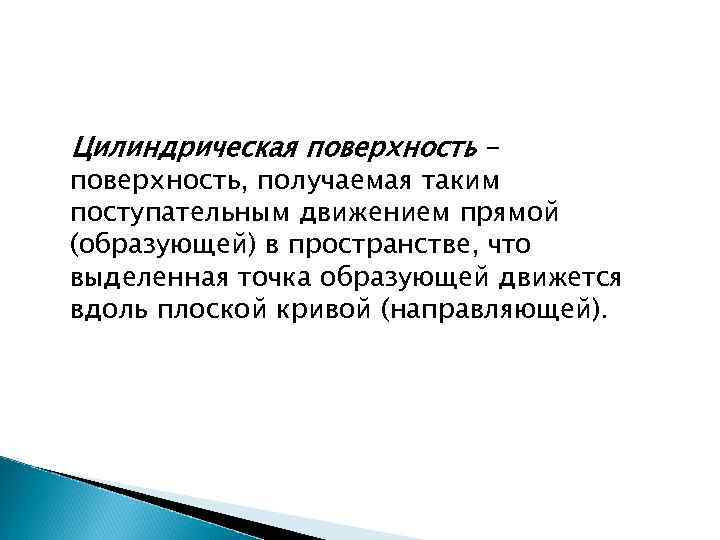 Цилиндрическая поверхность – поверхность, получаемая таким поступательным движением прямой (образующей) в пространстве, что выделенная точка образующей движется вдоль плоской кривой (направляющей).